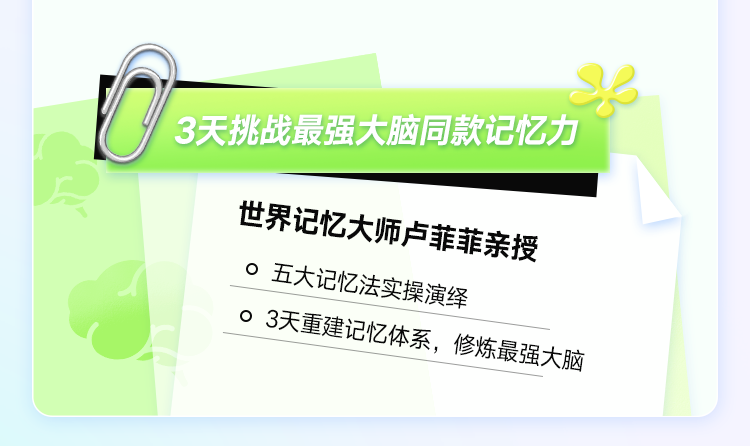 3天挑战最强大脑同款记忆力

世界记忆大师卢菲菲亲授

五大记忆法实操演绎

3天重建记忆体系，修炼最强大脑